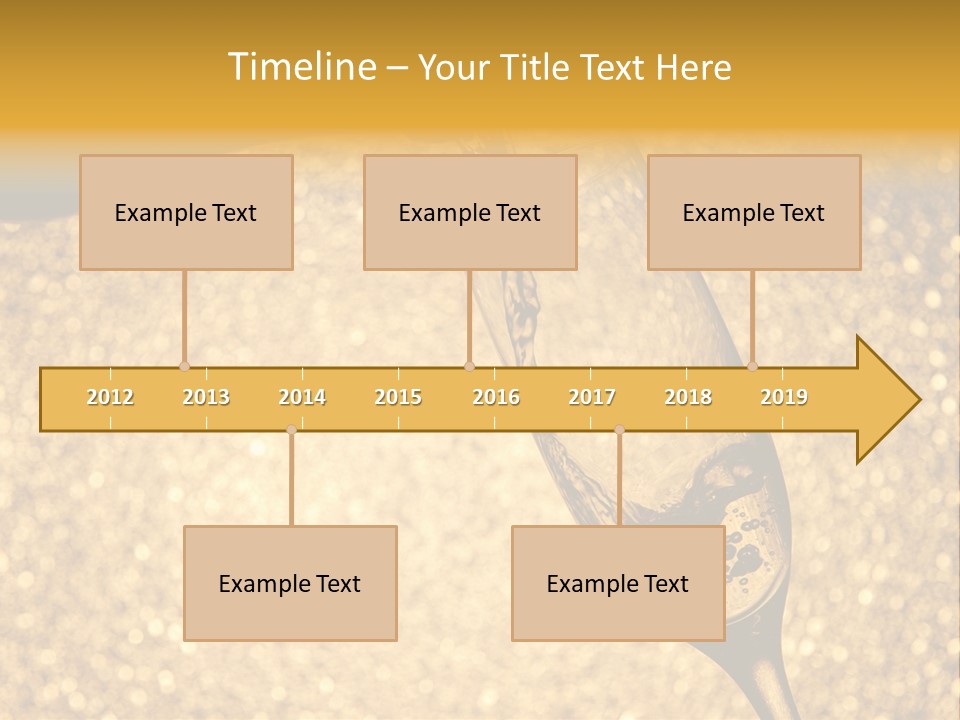 Timeline – Your Title Text Here

Example Text

Example Text

Example Text

2012 2013 2014 2015 2016 2017 2018 2019

Example Text

Example Text